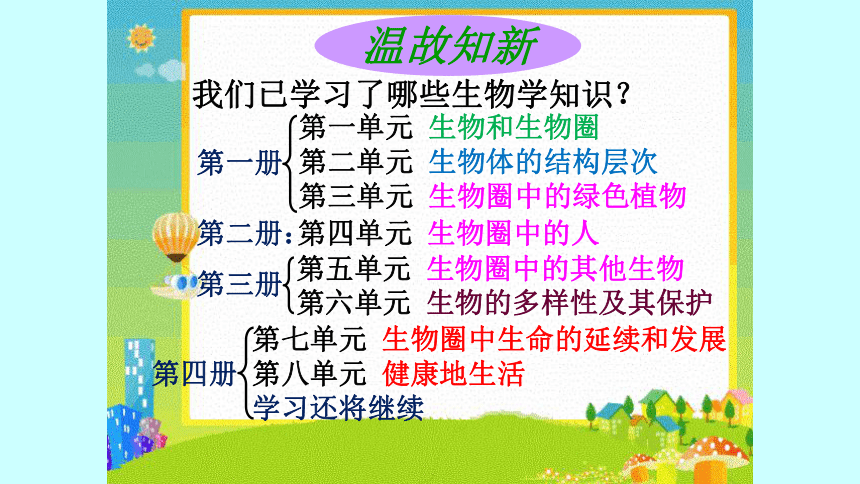 温故知新

我们已学习了哪些生物学知识？

第一册
第一单元 生物和生物圈
第二单元 生物体的结构层次
第三单元 生物圈中的绿色植物

第二册：第四单元 生物圈中的人

第三册
第五单元 生物圈中的其他生物
第六单元 生物的多样性及其保护

第四册
第七单元 生物圈中生命的延续和发展
第八单元 健康地生活
学习还将继续